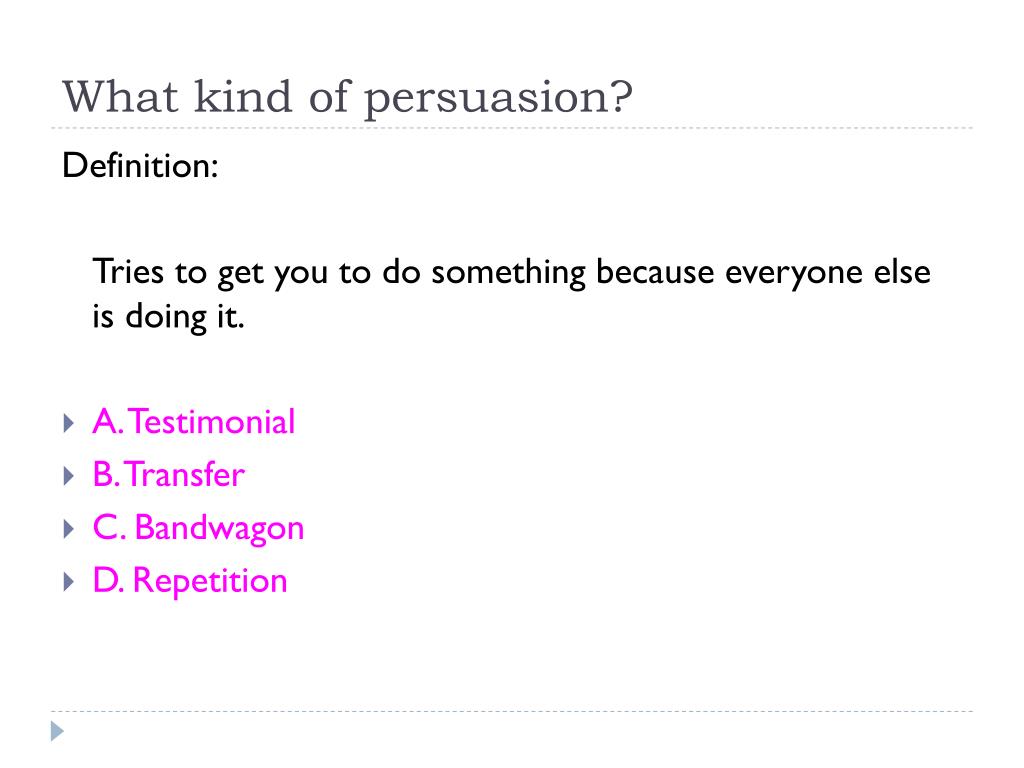 What kind of persuasion?

Definition:

Tries to get you to do something because everyone else is doing it.

A. Testimonial
B. Transfer
C. Bandwagon
D. Repetition